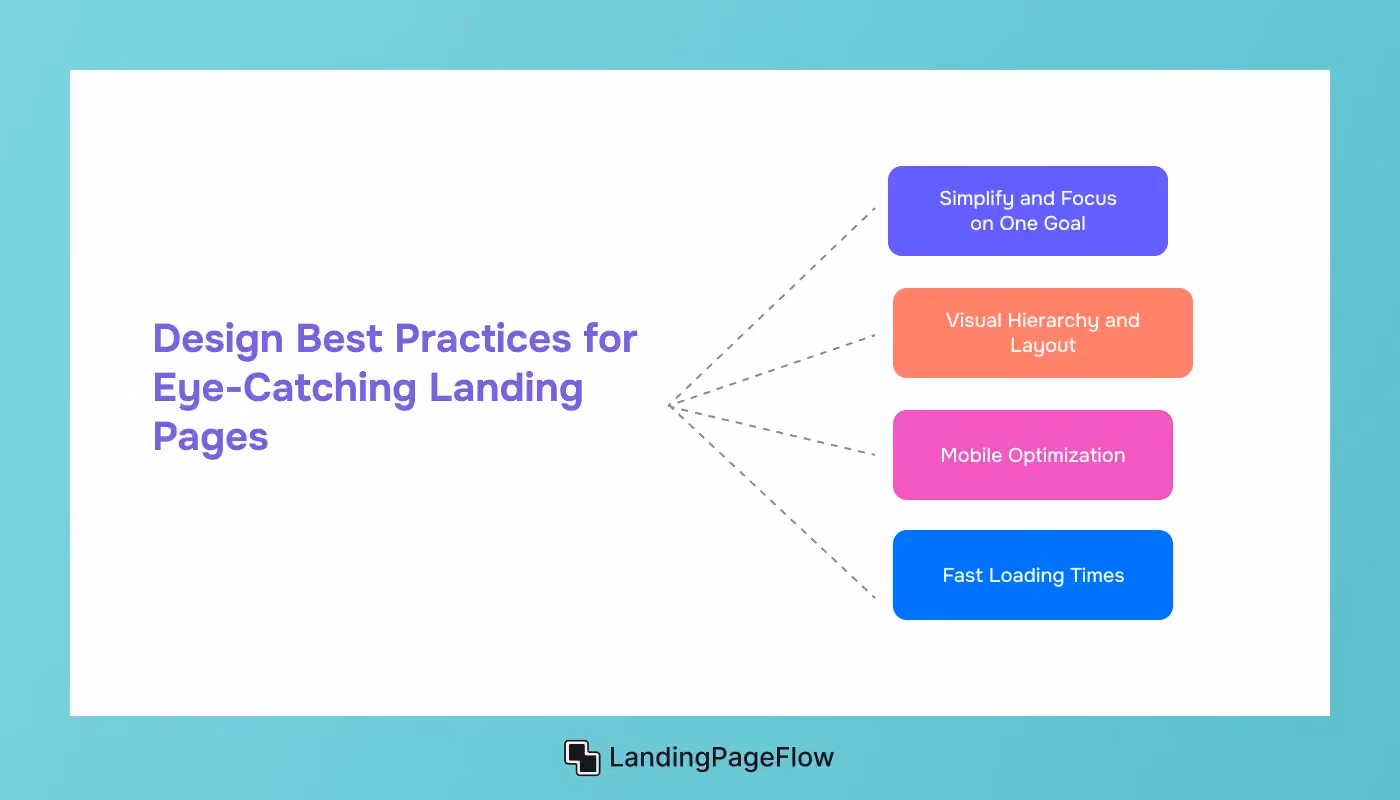 Design Best Practices for Eye-Catching Landing Pages

Simplify and Focus on One Goal

Visual Hierarchy and Layout

Mobile Optimization

Fast Loading Times

LandingPageFlow